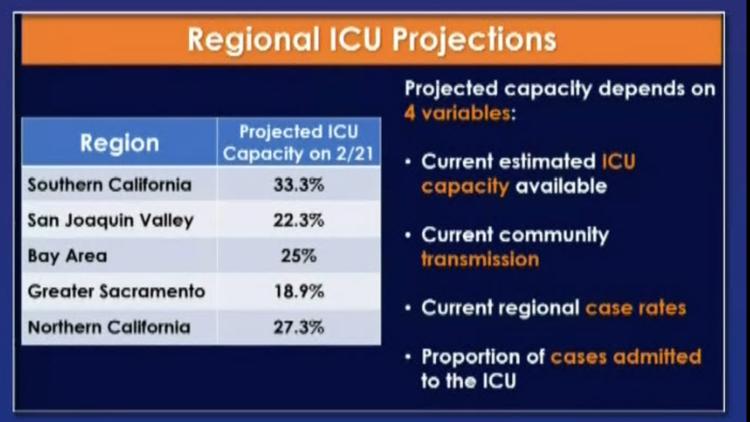 Regional ICU Projections

| Region | Projected ICU Capacity on 2/21 |
|---|---|
| Southern California | 33.3% |
| San Joaquin Valley | 22.3% |
| Bay Area | 25% |
| Greater Sacramento | 18.9% |
| Northern California | 27.3% |

Projected capacity depends on 4 variables:

• Current estimated ICU capacity available

• Current community transmission

• Current regional case rates

• Proportion of cases admitted to the ICU